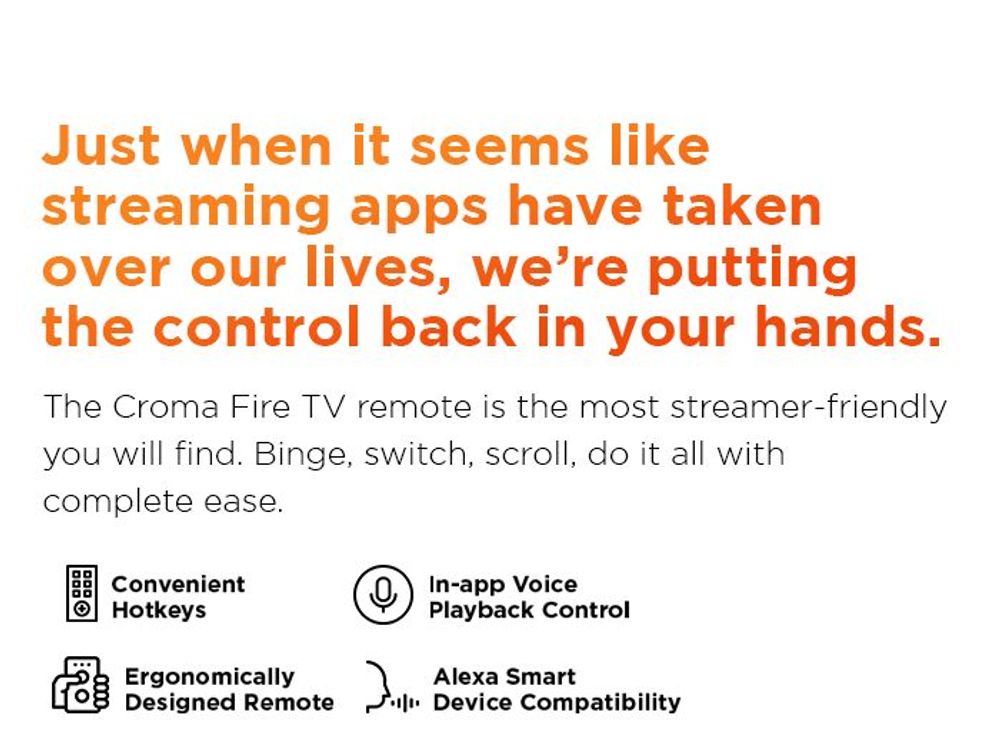 Just when it seems like streaming apps have taken over our lives, we're putting the control back in your hands.

The Croma Fire TV remote is the most streamer-friendly you will find. Binge, switch, scroll, do it all with complete ease.

Convenient Hotkeys

In-app Voice Playback Control

Ergonomically Designed Remote

Alexa Smart Device Compatibility